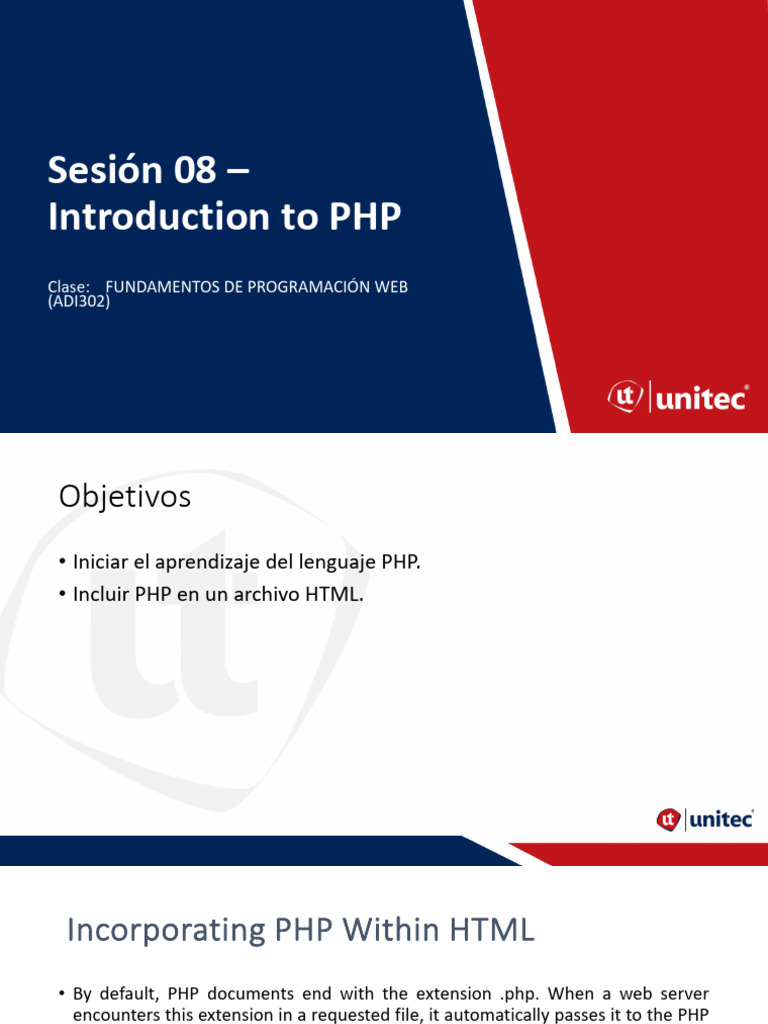 Sesión 08 – Introduction to PHP

Clase: FUNDAMENTOS DE PROGRAMACIÓN WEB (ADI302)

unitec

Objetivos

• Iniciar el aprendizaje del lenguaje PHP.
• Incluir PHP en un archivo HTML.

unitec

Incorporating PHP Within HTML

• By default, PHP documents end with the extension .php. When a web server encounters this extension in a requested file, it automatically passes it to the PHP